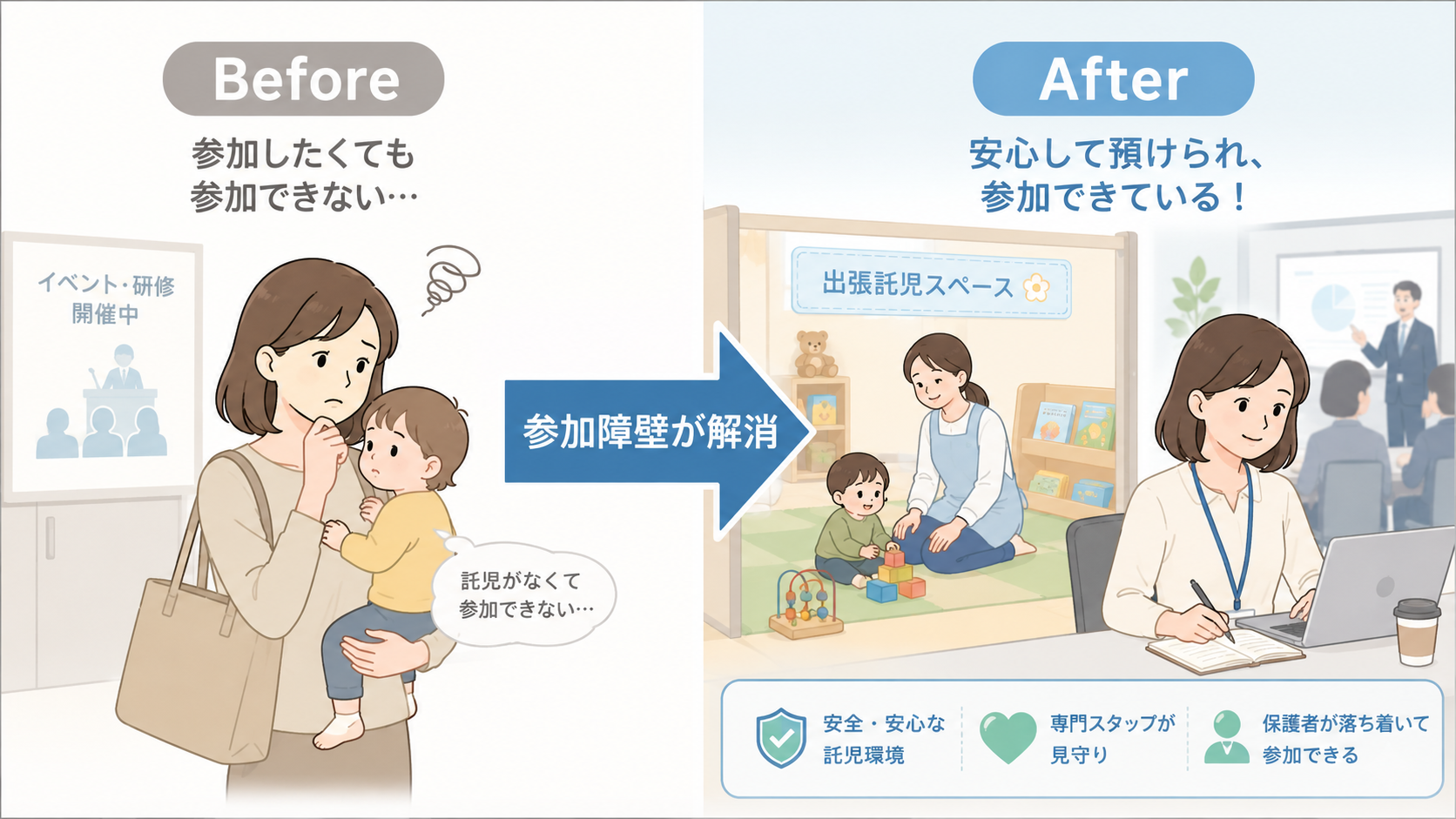 Before

参加したくても
参加できない…

イベント・研修
開催中

託児がなくて
参加できない…

参加障壁が解消

After

安心して預けられ、
参加できている！

出張託児スペース

安全・安心な
託児環境

専門スタッフが
見守り

保護者が落ち着いて
参加できる